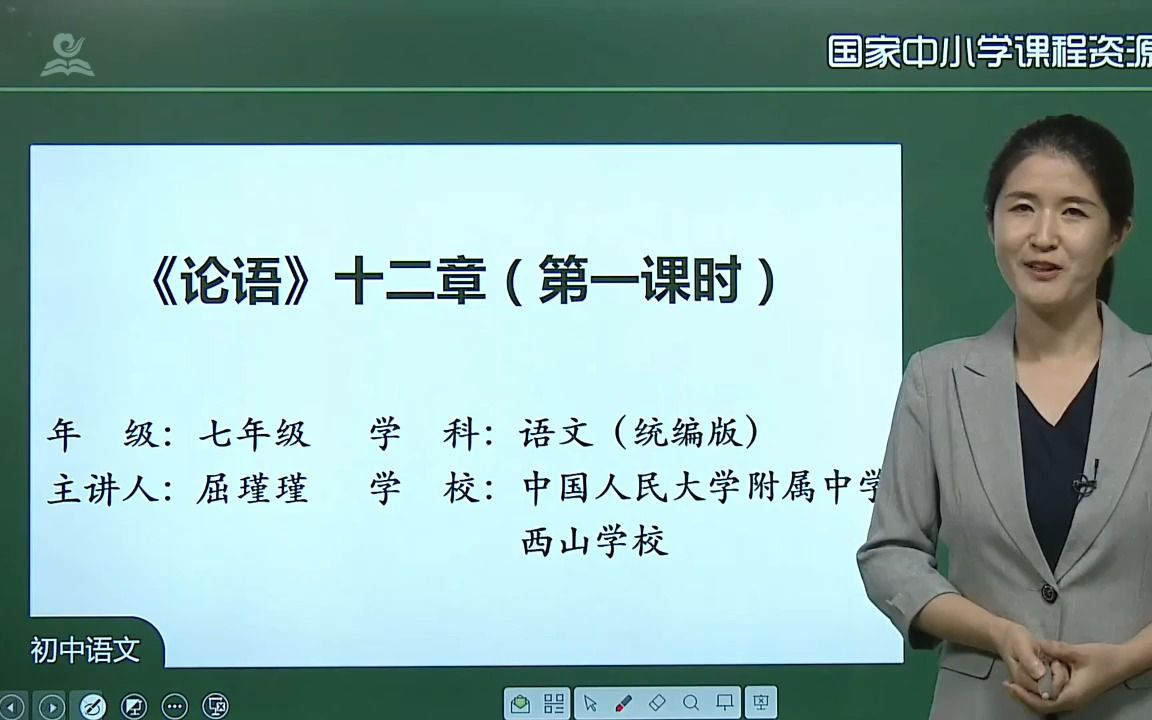 国家中小学课程资源

《论语》十二章（第一课时）

年　级：七年级　　学　科：语文（统编版）
主讲人：屈瑾瑾　　学　校：中国人民大学附属中学西山学校

初中语文